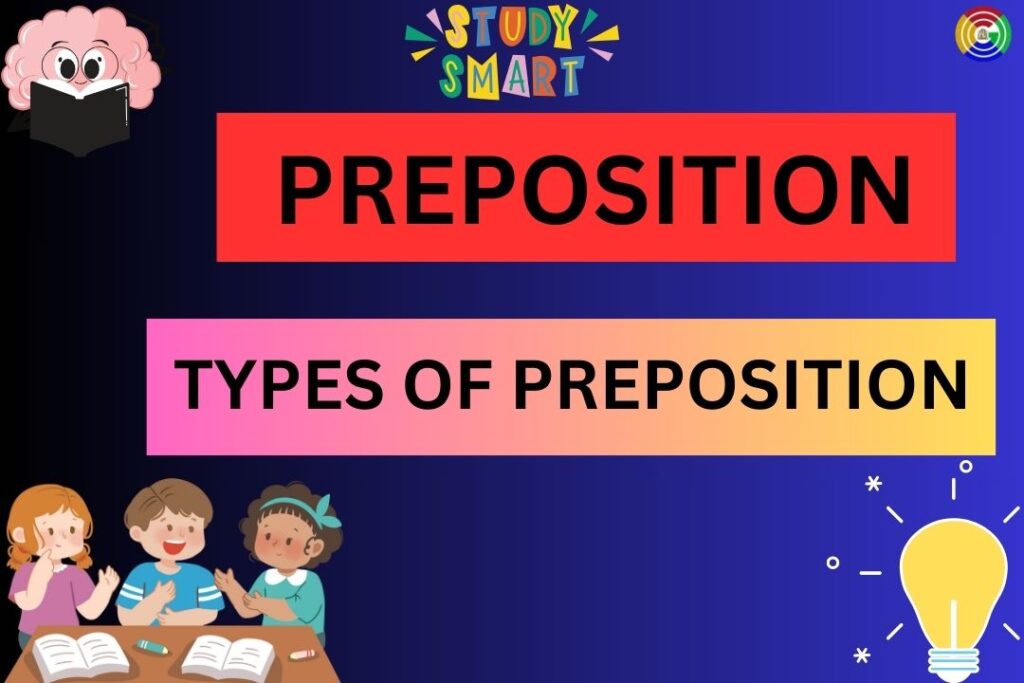 STUDY SMART

PREPOSITION

TYPES OF PREPOSITION